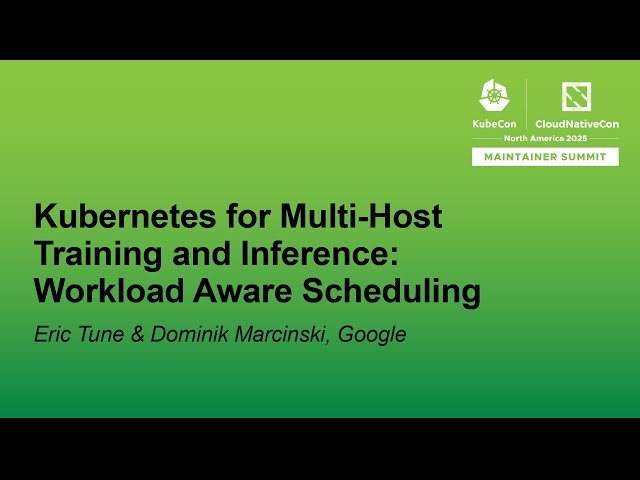 KubeCon CloudNativeCon
North America 2025
MAINTAINER SUMMIT

Kubernetes for Multi-Host Training and Inference: Workload Aware Scheduling

Eric Tune & Dominik Marcinski, Google